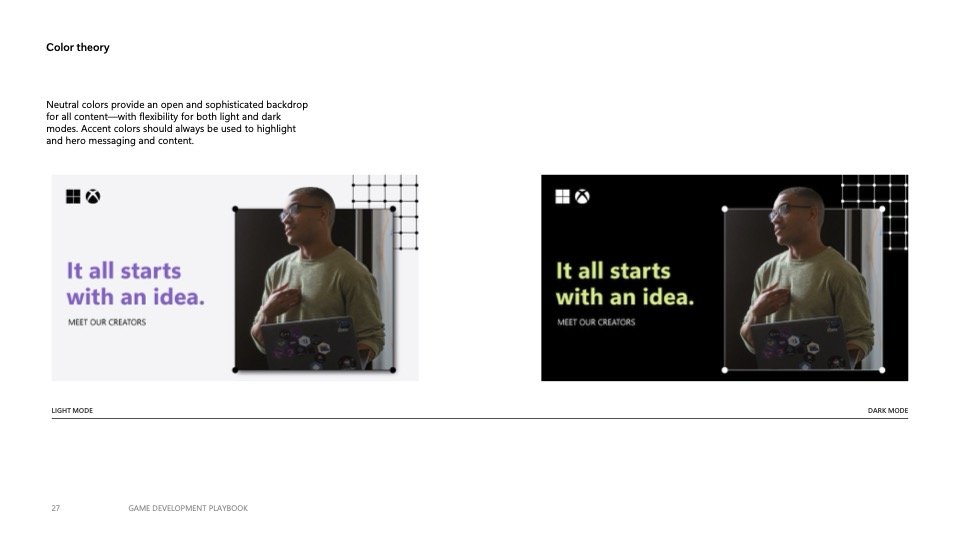 Color theory

Neutral colors provide an open and sophisticated backdrop for all content—with flexibility for both light and dark modes. Accent colors should always be used to highlight and hero messaging and content.

It all starts with an idea.

MEET OUR CREATORS

It all starts with an idea.

MEET OUR CREATORS

LIGHT MODE

DARK MODE

27

GAME DEVELOPMENT PLAYBOOK